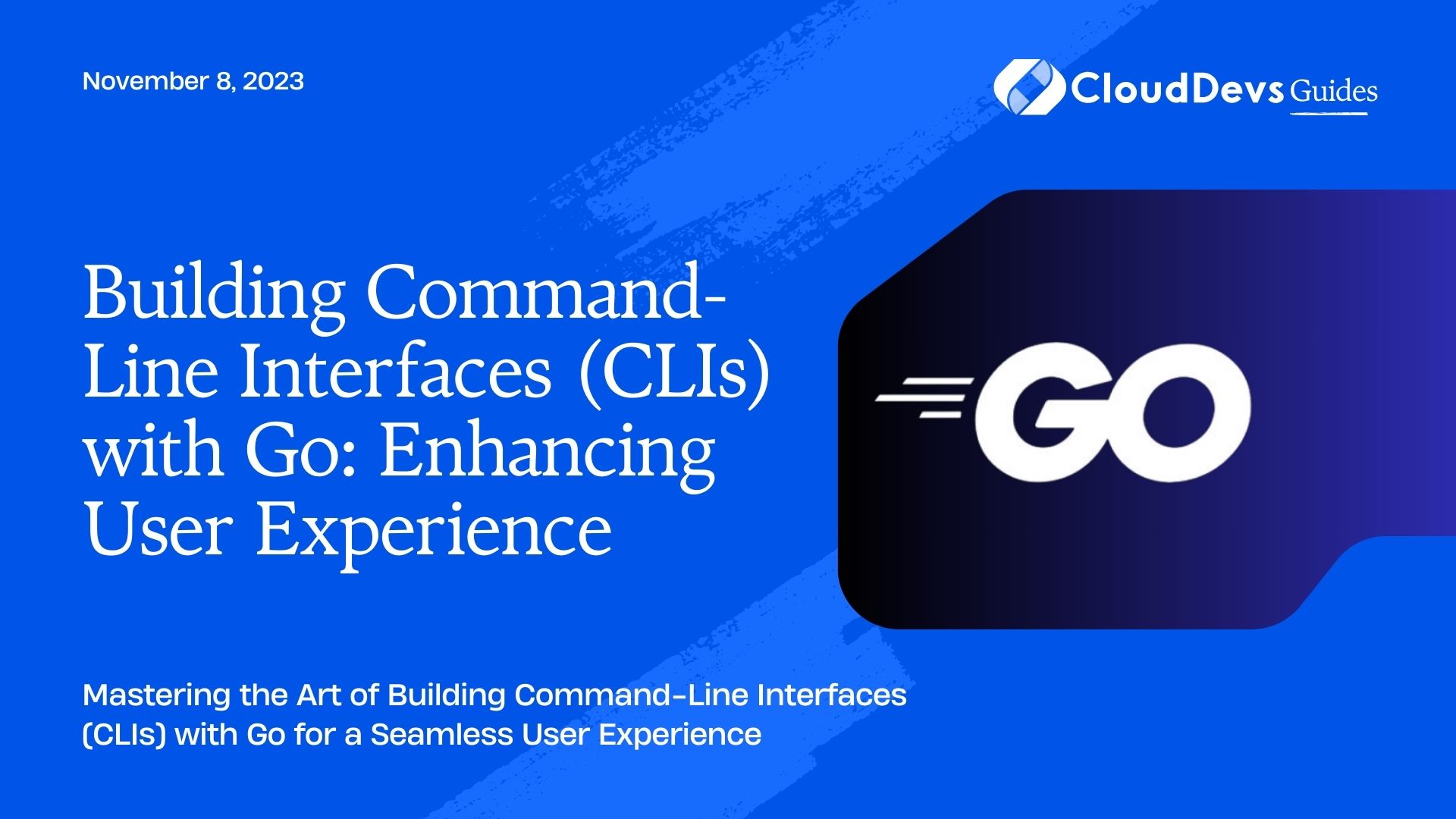 November 8, 2023

CloudDevs Guides

Building Command-Line Interfaces (CLIs) with Go: Enhancing User Experience

GO

Mastering the Art of Building Command-Line Interfaces (CLIs) with Go for a Seamless User Experience